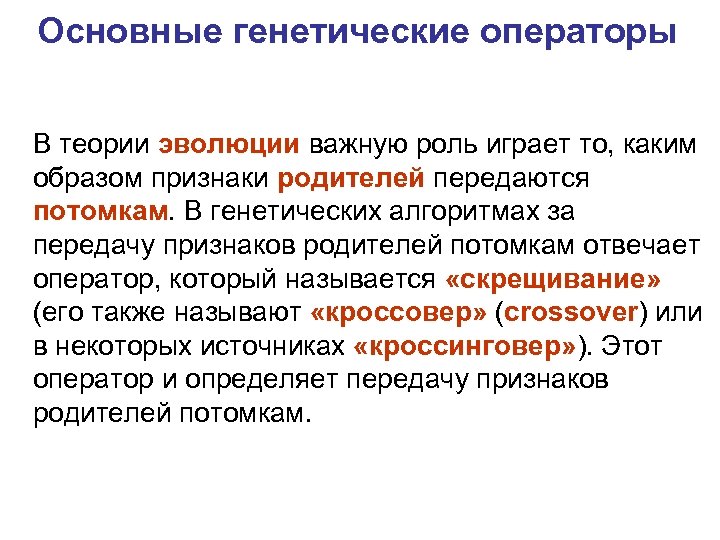 Основные генетические операторы

В теории эволюции важную роль играет то, каким образом признаки родителей передаются потомкам. В генетических алгоритмах за передачу признаков родителей потомкам отвечает оператор, который называется «скрещивание» (его также называют «кроссовер» (crossover) или в некоторых источниках «кроссинговер»). Этот оператор и определяет передачу признаков родителей потомкам.